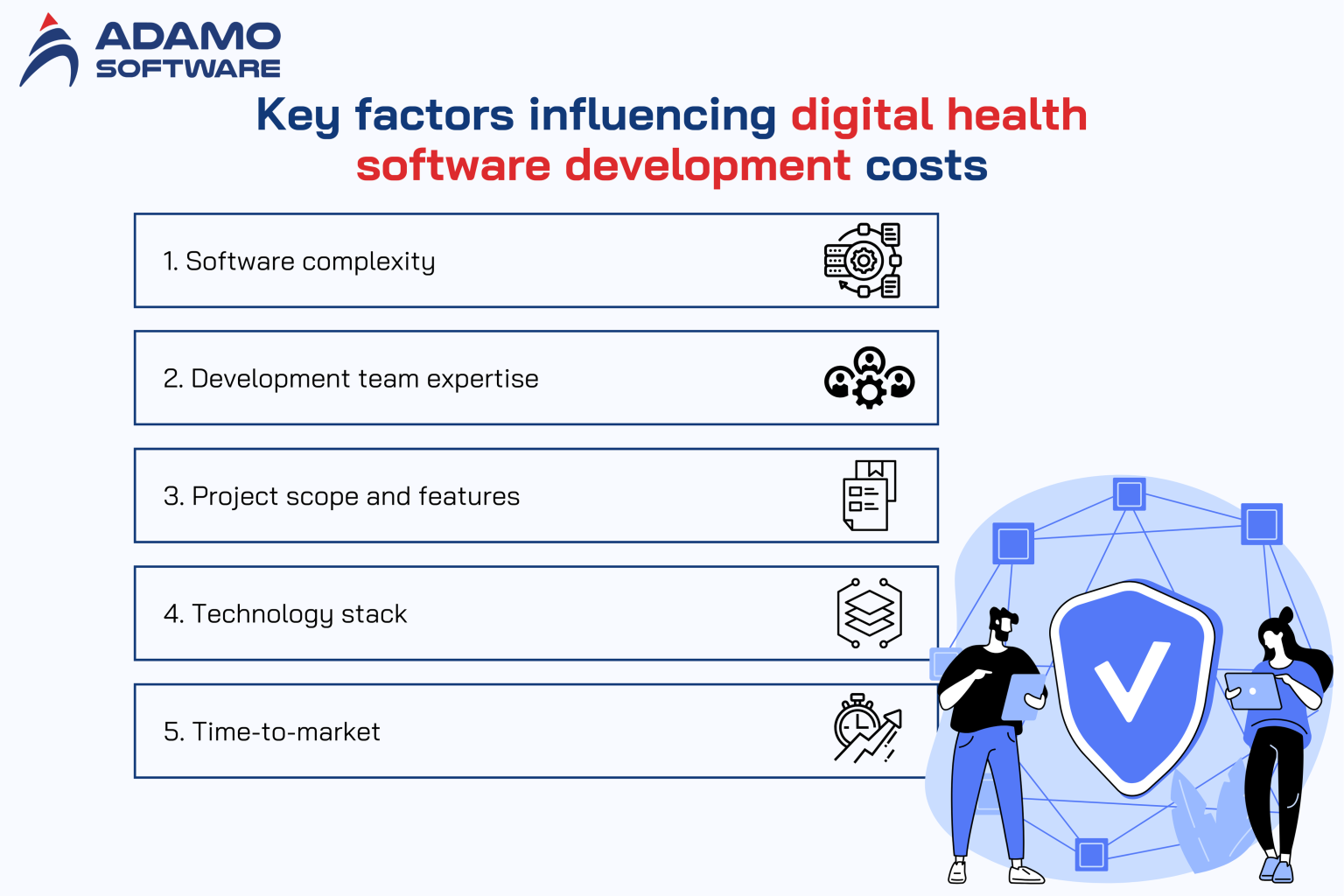 ADAMO SOFTWARE

Key factors influencing digital health software development costs

1. Software complexity

2. Development team expertise

3. Project scope and features

4. Technology stack

5. Time-to-market